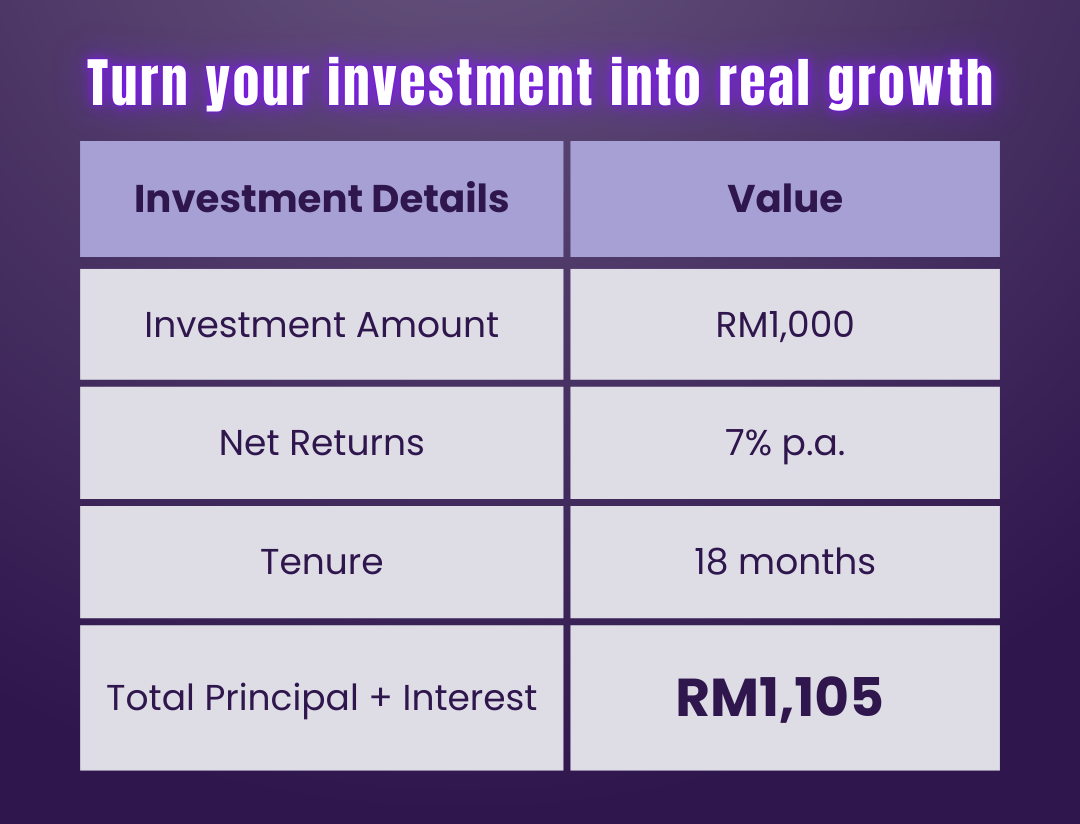 Turn your investment into real growth

| Investment Details | Value |
|---|---|
| Investment Amount | RM1,000 |
| Net Returns | 7% p.a. |
| Tenure | 18 months |
| Total Principal + Interest | RM1,105 |